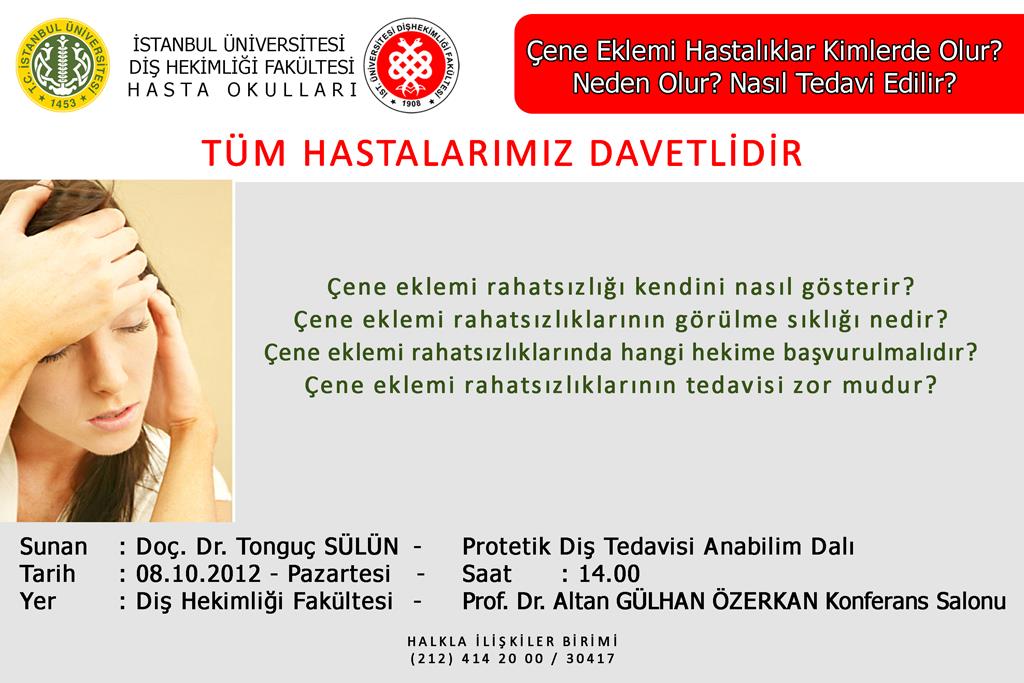 T.C. İSTANBUL ÜNİVERSİTESİ
1453

İSTANBUL ÜNİVERSİTESİ
DİŞ HEKİMLİĞİ FAKÜLTESİ
HASTA OKULLARI

İST. ÜNİVERSİTESİ DİŞHEKİMLİĞİ FAKÜLTESİ
1908

Çene Eklemi Hastalıklar Kimlerde Olur? Neden Olur? Nasıl Tedavi Edilir?

TÜM HASTALARIMIZ DAVETLİDİR

Çene eklemi rahatsızlığı kendini nasıl gösterir?
Çene eklemi rahatsızlıklarının görülme sıklığı nedir?
Çene eklemi rahatsızlıklarında hangi hekime başvurulmalıdır?
Çene eklemi rahatsızlıklarının tedavisi zor mudur?

Sunan : Doç. Dr. Tonguç SÜLÜN - Protetik Diş Tedavisi Anabilim Dalı
Tarih : 08.10.2012 - Pazartesi - Saat : 14.00
Yer : Diş Hekimliği Fakültesi - Prof. Dr. Altan GÜLHAN ÖZERKAN Konferans Salonu

HALKLA İLİŞKİLER BİRİMİ
(212) 414 20 00 / 30417